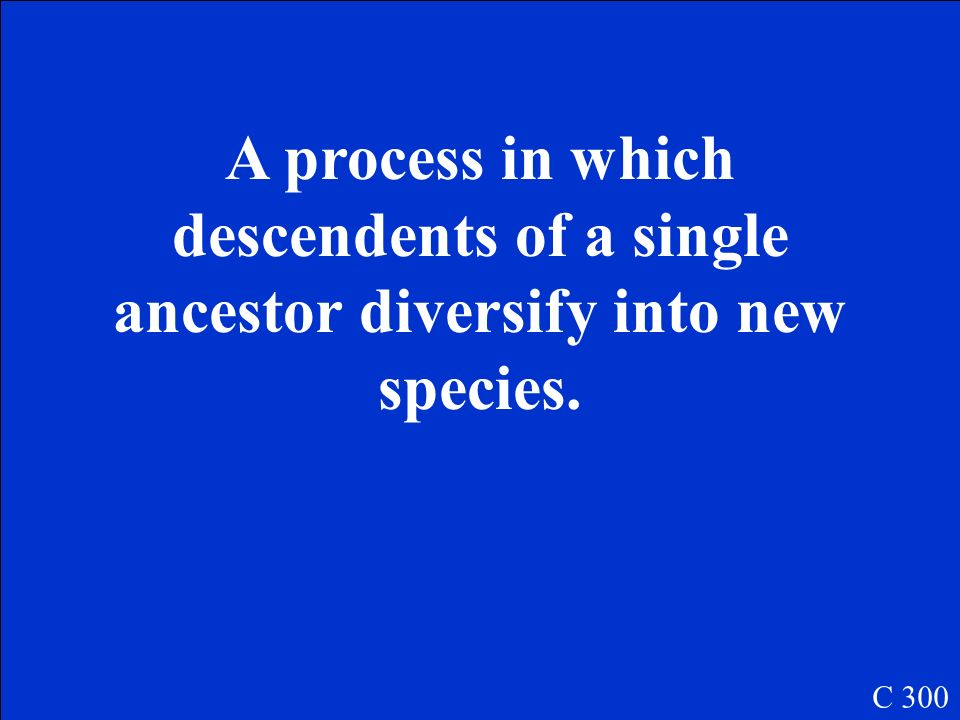 A process in which descendents of a single ancestor diversify into new species.

C 300